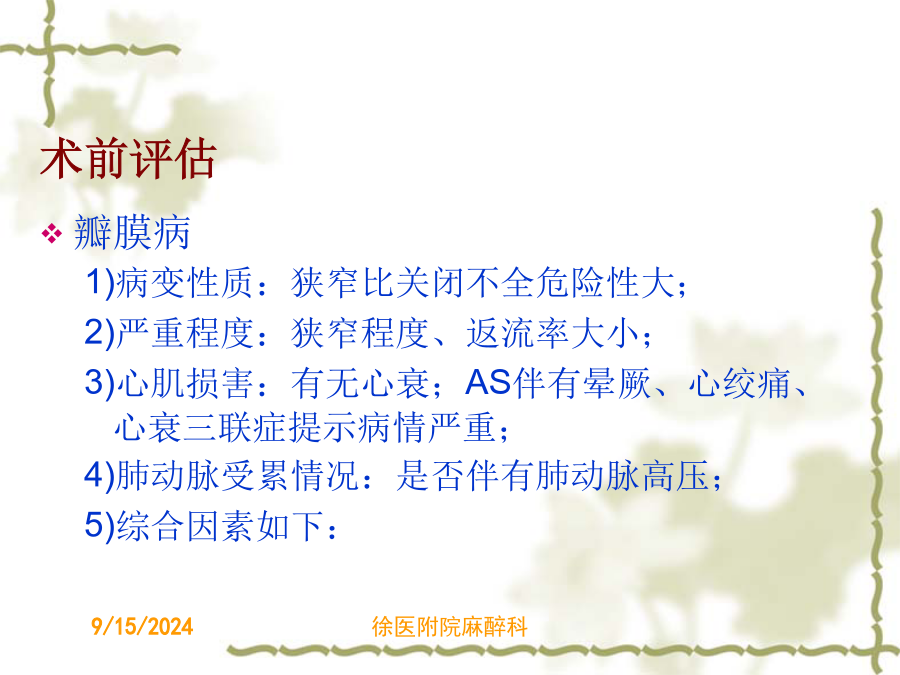 术前评估

❖ 瓣膜病

1)病变性质：狭窄比关闭不全危险性大；

2)严重程度：狭窄程度、返流率大小；

3)心肌损害：有无心衰；AS伴有晕厥、心绞痛、心衰三联症提示病情严重；

4)肺动脉受累情况：是否伴有肺动脉高压；

5)综合因素如下：

9/15/2024

徐医附院麻醉科